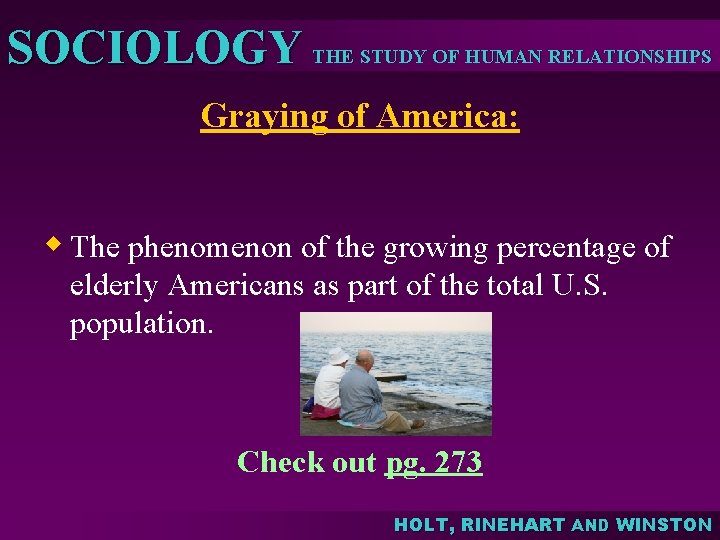 SOCIOLOGY THE STUDY OF HUMAN RELATIONSHIPS

Graying of America:

◆ The phenomenon of the growing percentage of elderly Americans as part of the total U.S. population.

Check out pg. 273

HOLT, RINEHART AND WINSTON